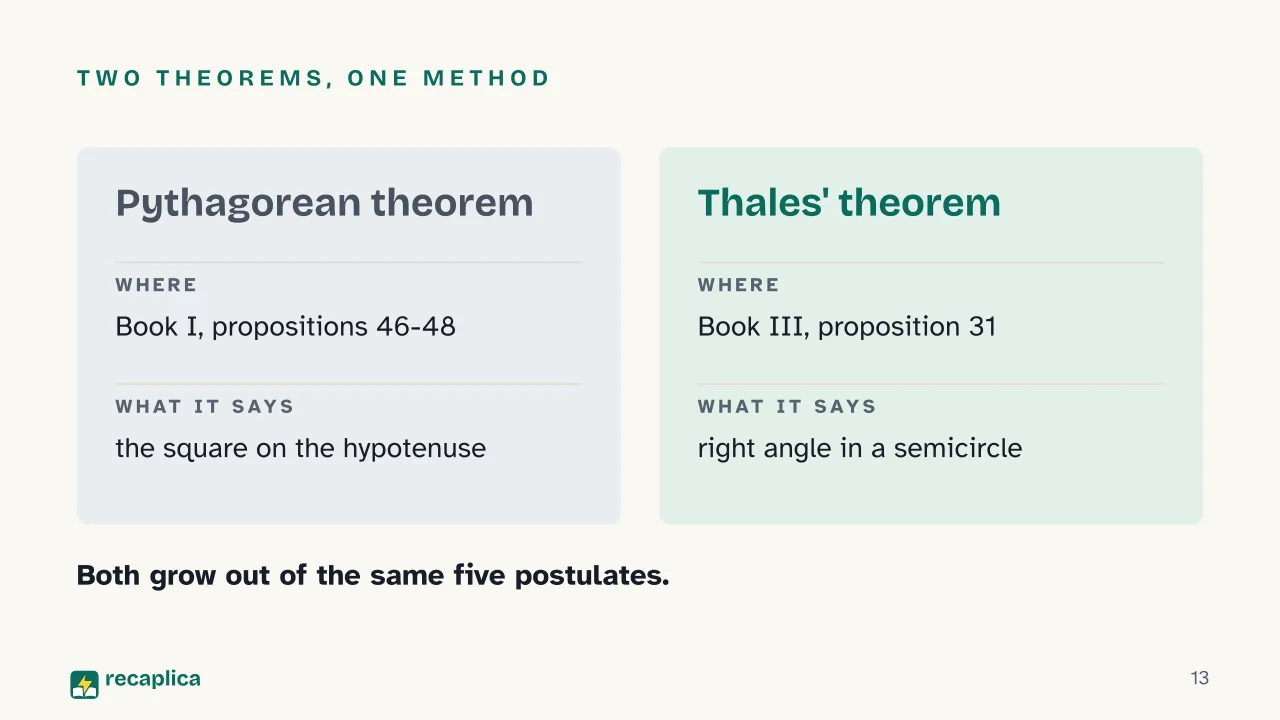 TWO THEOREMS, ONE METHOD

Pythagorean theorem

WHERE

Book I, propositions 46-48

WHAT IT SAYS

the square on the hypotenuse

Thales' theorem

WHERE

Book III, proposition 31

WHAT IT SAYS

right angle in a semicircle

Both grow out of the same five postulates.

recaplica

13